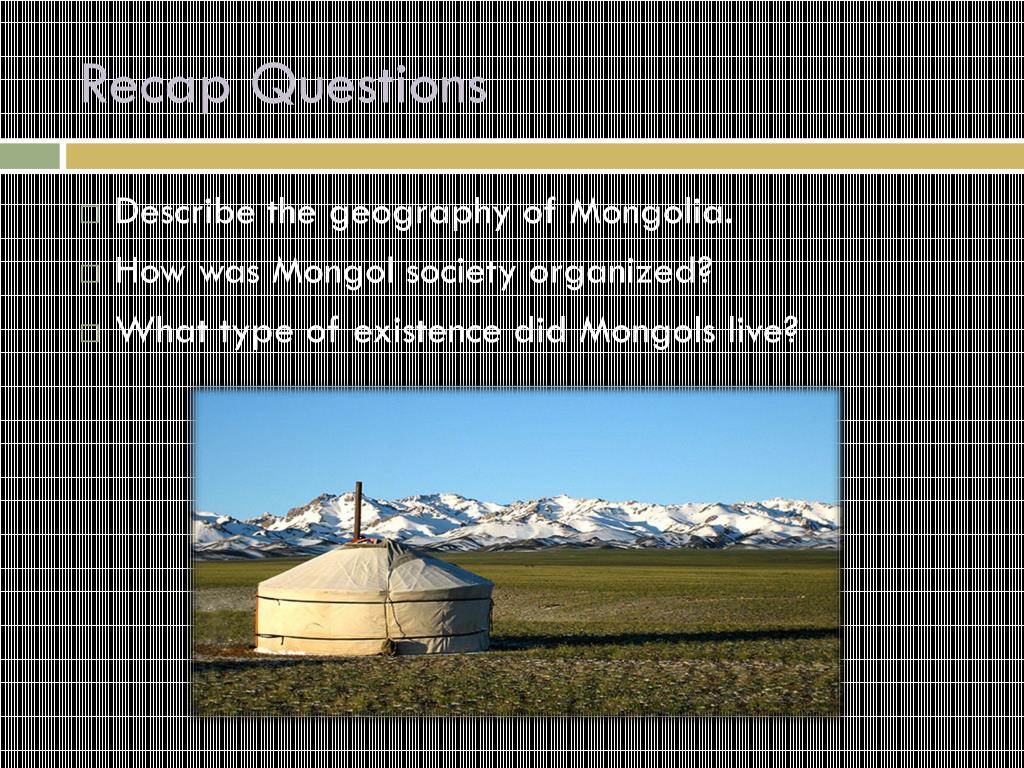 Recap Questions

Describe the geography of Mongolia.

How was Mongol society organized?

What type of existence did Mongols live?